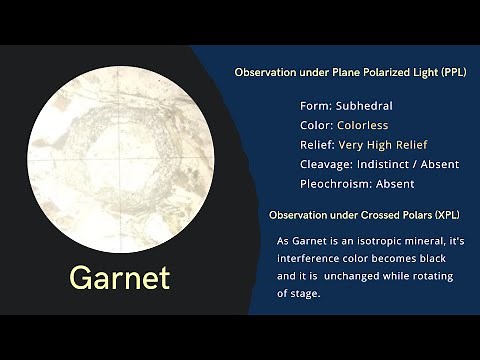 Garnet

Observation under Plane Polarized Light (PPL)

Form: Subhedral
Color: Colorless
Relief: Very High Relief
Cleavage: Indistinct / Absent
Pleochroism: Absent

Observation under Crossed Polars (XPL)

As Garnet is an isotropic mineral, it's interference color becomes black and it is unchanged while rotating of stage.